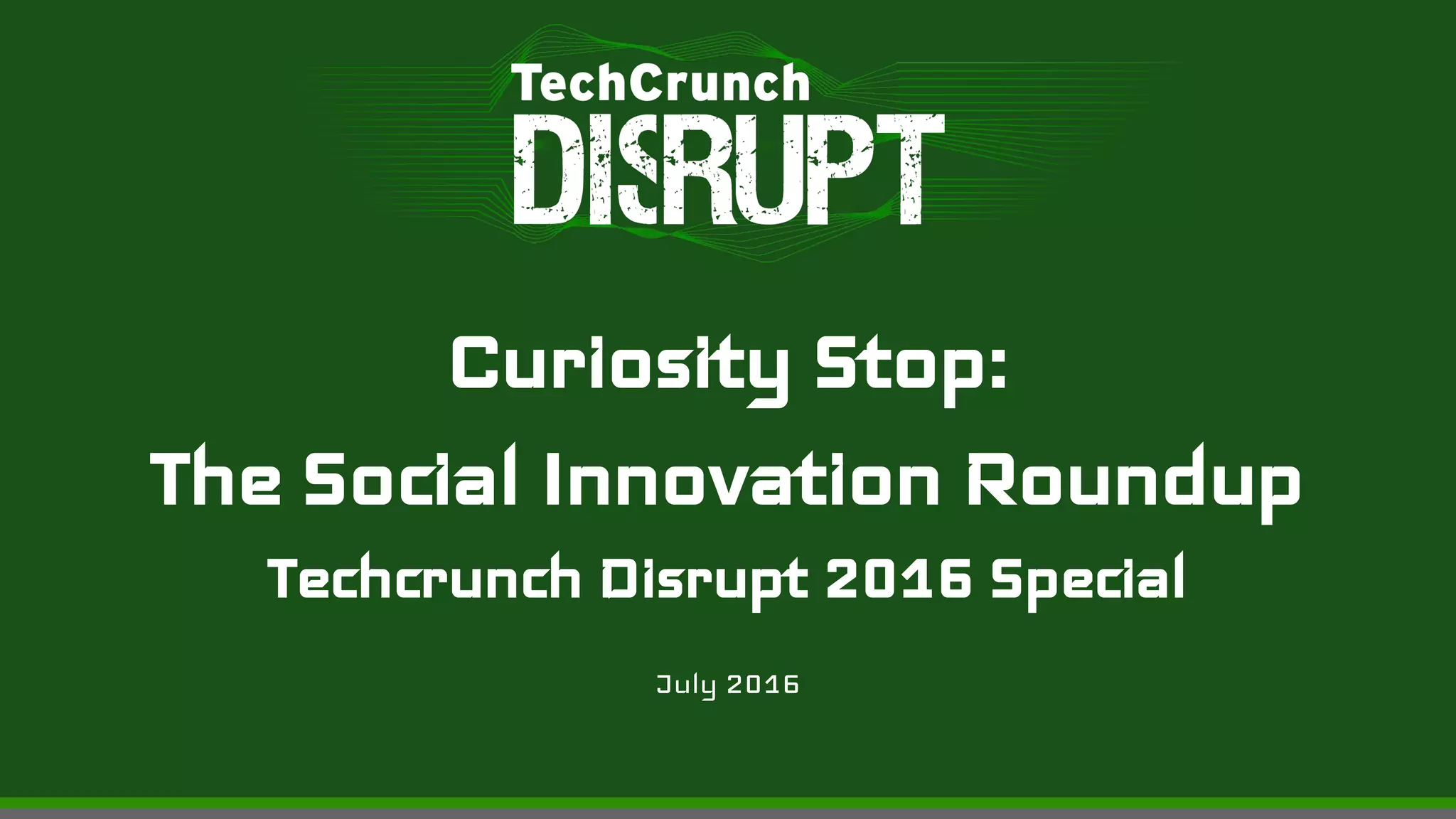 TechCrunch
DISRUPT

Curiosity Stop:
The Social Innovation Roundup
Techcrunch Disrupt 2016 Special

July 2016